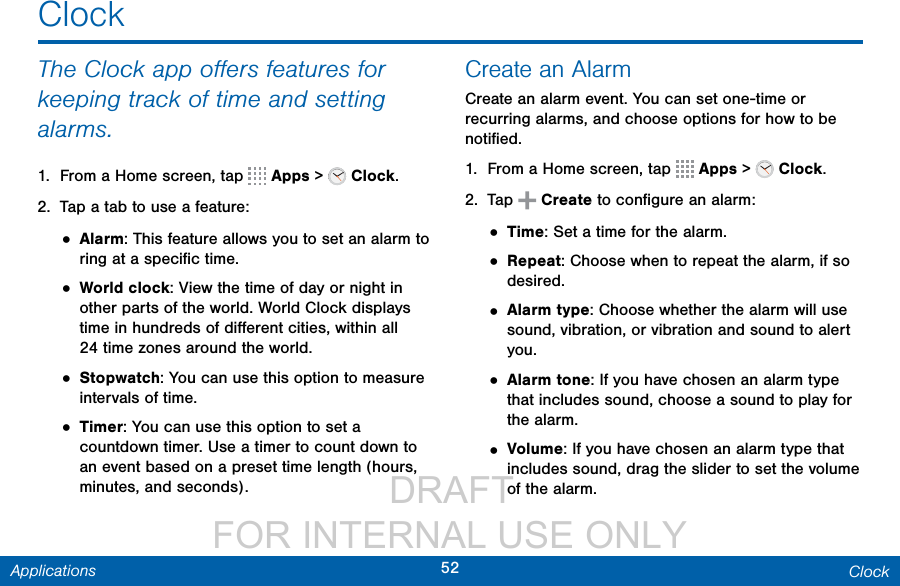 Clock

The Clock app offers features for keeping track of time and setting alarms.

1. From a Home screen, tap Apps > Clock.

2. Tap a tab to use a feature:

• Alarm: This feature allows you to set an alarm to ring at a specific time.

• World clock: View the time of day or night in other parts of the world. World Clock displays time in hundreds of different cities, within all 24 time zones around the world.

• Stopwatch: You can use this option to measure intervals of time.

• Timer: You can use this option to set a countdown timer. Use a timer to count down to an event based on a preset time length (hours, minutes, and seconds).

Create an Alarm

Create an alarm event. You can set one-time or recurring alarms, and choose options for how to be notified.

1. From a Home screen, tap Apps > Clock.

2. Tap Create to configure an alarm:

• Time: Set a time for the alarm.

• Repeat: Choose when to repeat the alarm, if so desired.

• Alarm type: Choose whether the alarm will use sound, vibration, or vibration and sound to alert you.

• Alarm tone: If you have chosen an alarm type that includes sound, choose a sound to play for the alarm.

• Volume: If you have chosen an alarm type that includes sound, drag the slider to set the volume of the alarm.

DRAFT
FOR INTERNAL USE ONLY

Applications 52 Clock